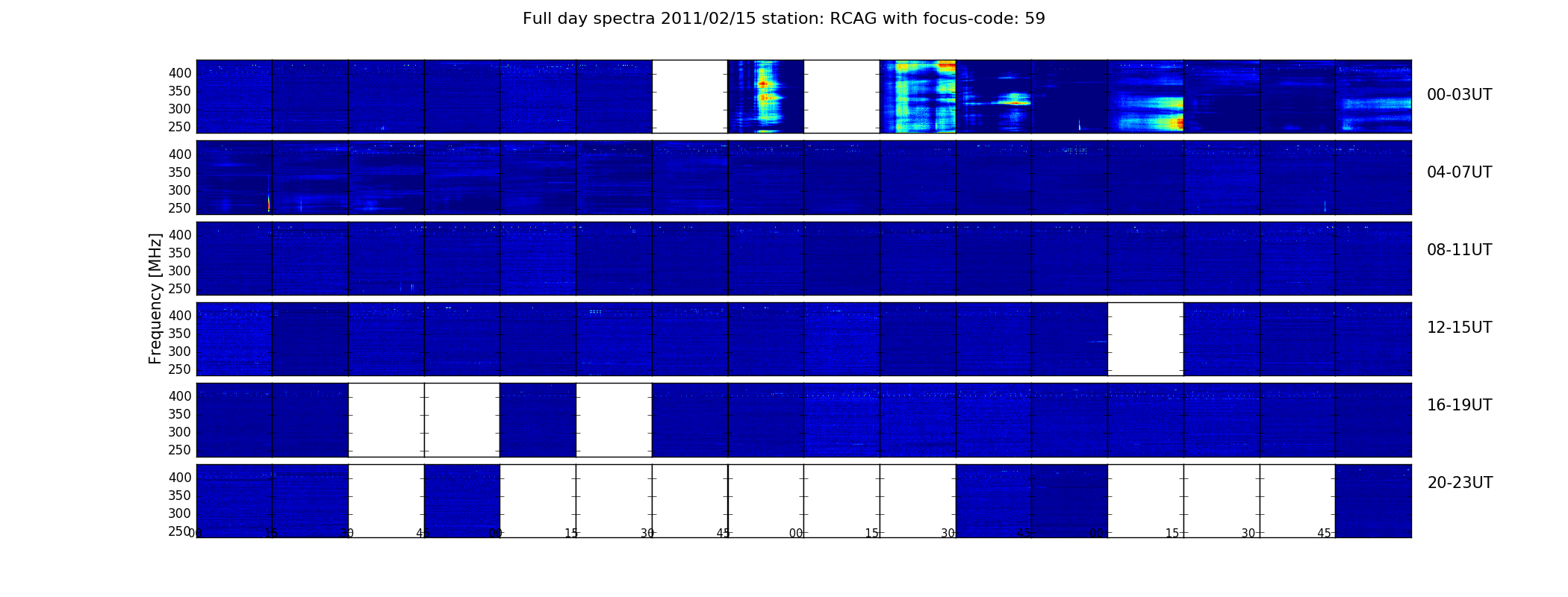 Full day spectra 2011/02/15 station: RCAG with focus-code: 59

Frequency [MHz]

400
350
300
250

00-03UT

400
350
300
250

04-07UT

400
350
300
250

08-11UT

400
350
300
250

12-15UT

400
350
300
250

16-19UT

400
350
300
250

20-23UT

00 15 30 45 00 15 30 45 00 15 30 45 00 15 30 45